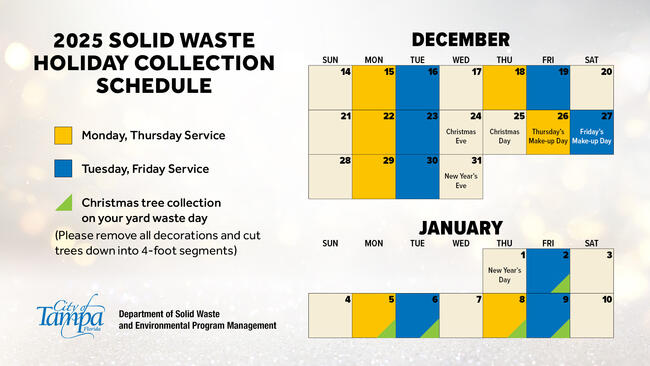 2025 SOLID WASTE HOLIDAY COLLECTION SCHEDULE

Monday, Thursday Service

Tuesday, Friday Service

Christmas tree collection on your yard waste day

(Please remove all decorations and cut trees down into 4-foot segments)

City of Tampa Florida

Department of Solid Waste and Environmental Program Management

DECEMBER

| SUN | MON | TUE | WED | THU | FRI | SAT |
|---|---|---|---|---|---|---|
| 14 | 15 | 16 | 17 | 18 | 19 | 20 |
| 21 | 22 | 23 | 24 Christmas Eve | 25 Christmas Day | 26 Thursday's Make-up Day | 27 Friday's Make-up Day |
| 28 | 29 | 30 | 31 New Year's Eve | | | |

JANUARY

| SUN | MON | TUE | WED | THU | FRI | SAT |
|---|---|---|---|---|---|---|
| | | | | 1 New Year's Day | 2 | 3 |
| 4 | 5 | 6 | 7 | 8 | 9 | 10 |